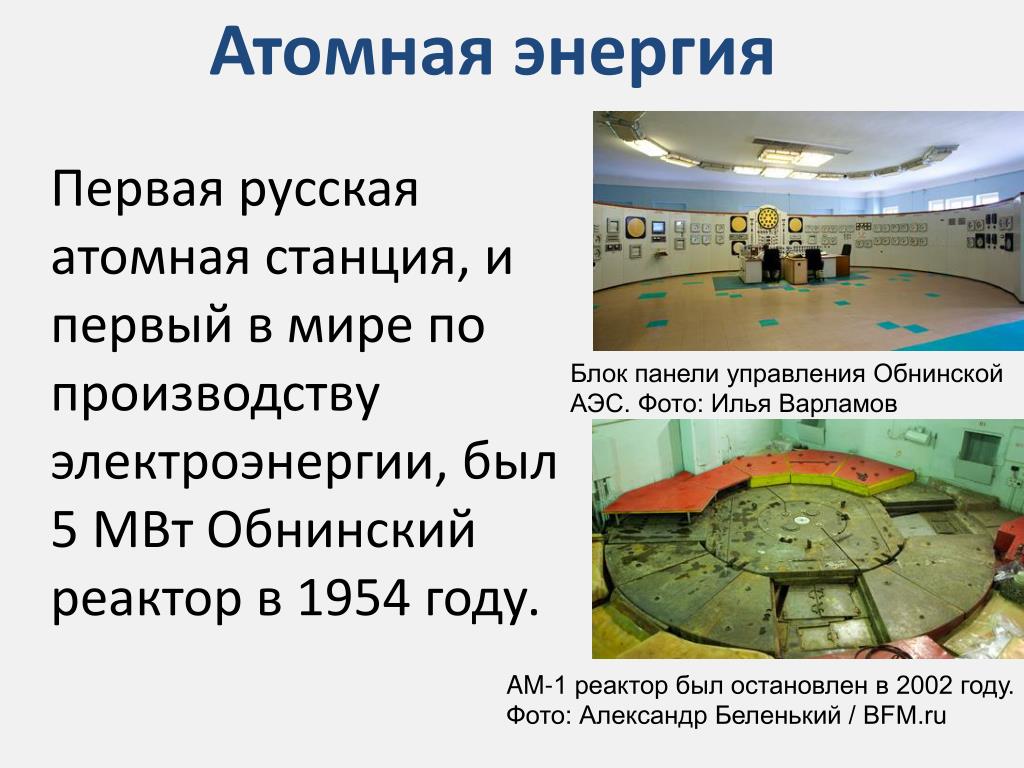 Атомная энергия

Первая русская атомная станция, и первый в мире по производству электроэнергии, был 5 МВт Обнинский реактор в 1954 году.

Блок панели управления Обнинской АЭС. Фото: Илья Варламов

АМ-1 реактор был остановлен в 2002 году. Фото: Александр Беленький / BFM.ru